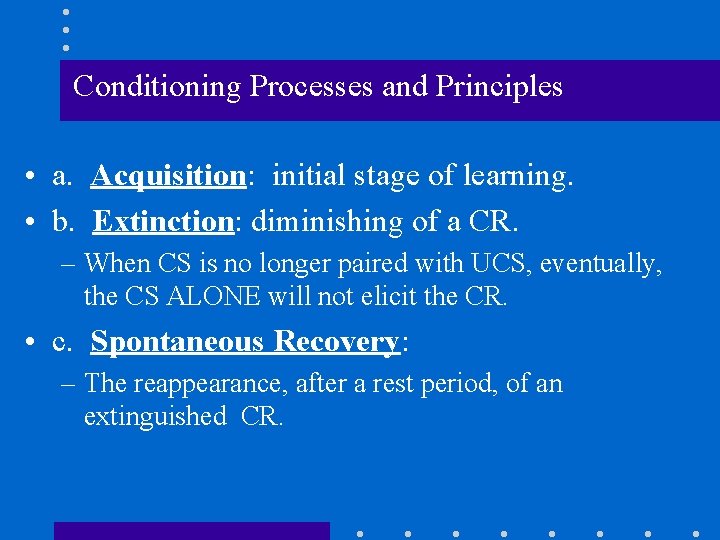 Conditioning Processes and Principles

• a. Acquisition: initial stage of learning.

• b. Extinction: diminishing of a CR.

– When CS is no longer paired with UCS, eventually, the CS ALONE will not elicit the CR.

• c. Spontaneous Recovery:

– The reappearance, after a rest period, of an extinguished CR.